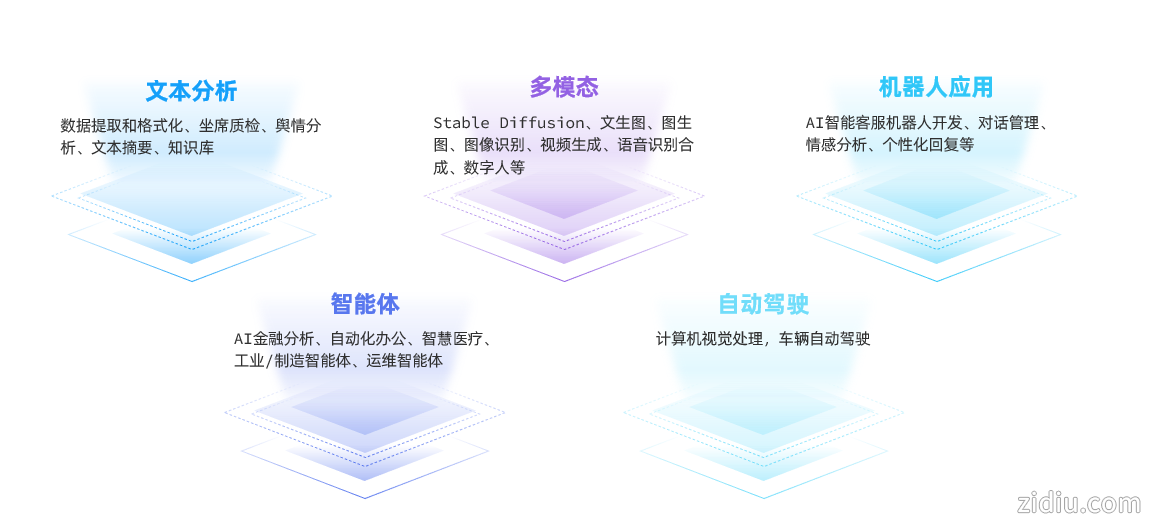 文本分析

数据提取和格式化、坐席质检、舆情分析、文本摘要、知识库

多模态

Stable Diffusion、文生图、图生图、图像识别、视频生成、语音识别合成、数字人等

机器人应用

AI智能客服机器人开发、对话管理、情感分析、个性化回复等

智能体

AI金融分析、自动化办公、智慧医疗、工业/制造智能体、运维智能体

自动驾驶

计算机视觉处理，车辆自动驾驶

zidiu.com